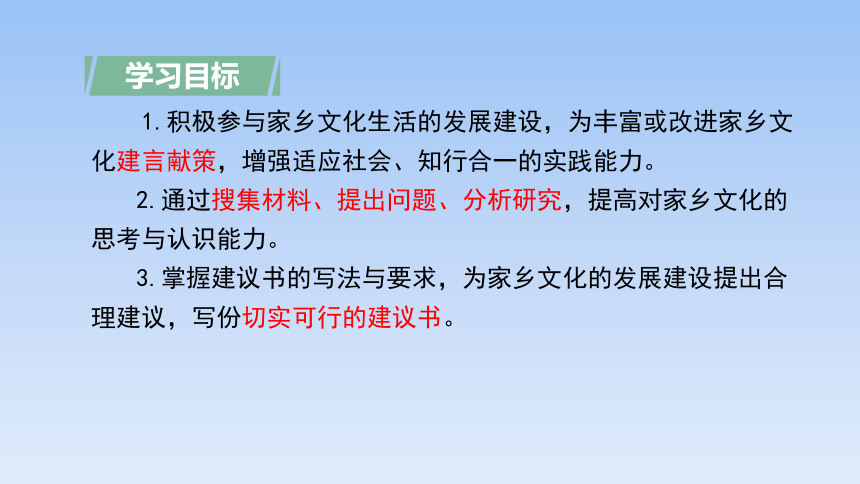 学习目标

1. 积极参与家乡文化生活的发展建设，为丰富或改进家乡文化建言献策，增强适应社会、知行合一的实践能力。

2. 通过搜集材料、提出问题、分析研究，提高对家乡文化的思考与认识能力。

3. 掌握建议书的写法与要求，为家乡文化的发展建设提出合理建议，写份切实可行的建议书。